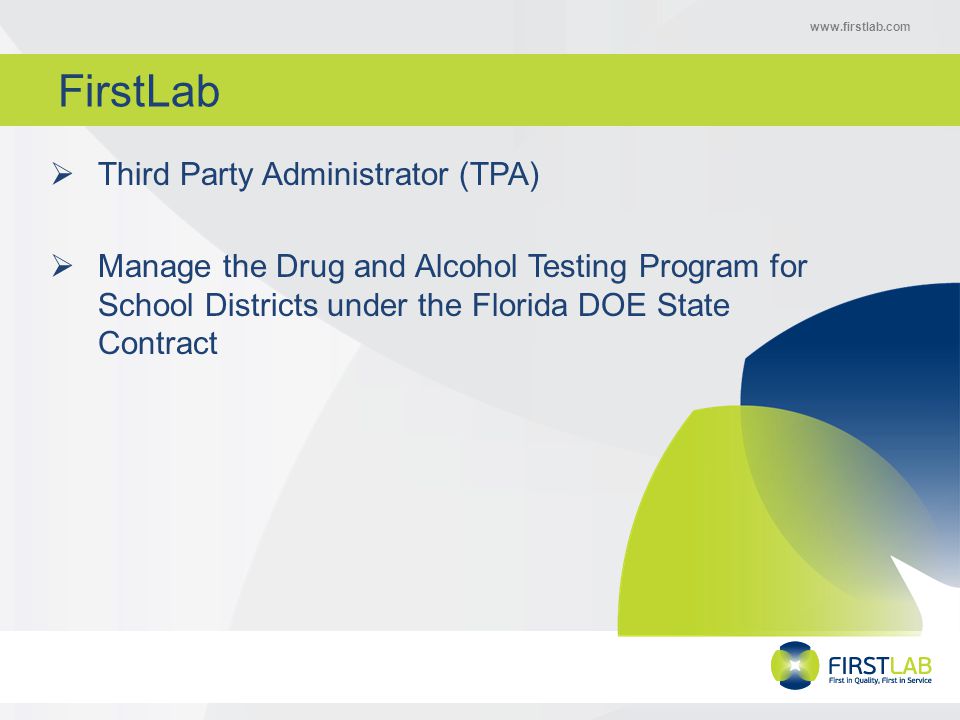 www.firstlab.com

FirstLab

➢ Third Party Administrator (TPA)

➢ Manage the Drug and Alcohol Testing Program for School Districts under the Florida DOE State Contract

FIRSTLAB
First in Quality, First in Service